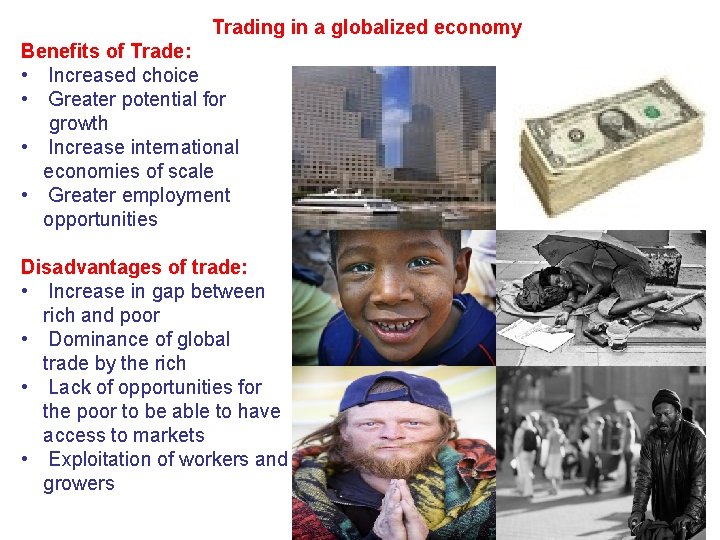 Trading in a globalized economy

Benefits of Trade:
• Increased choice
• Greater potential for growth
• Increase international economies of scale
• Greater employment opportunities

Disadvantages of trade:
• Increase in gap between rich and poor
• Dominance of global trade by the rich
• Lack of opportunities for the poor to be able to have access to markets
• Exploitation of workers and growers